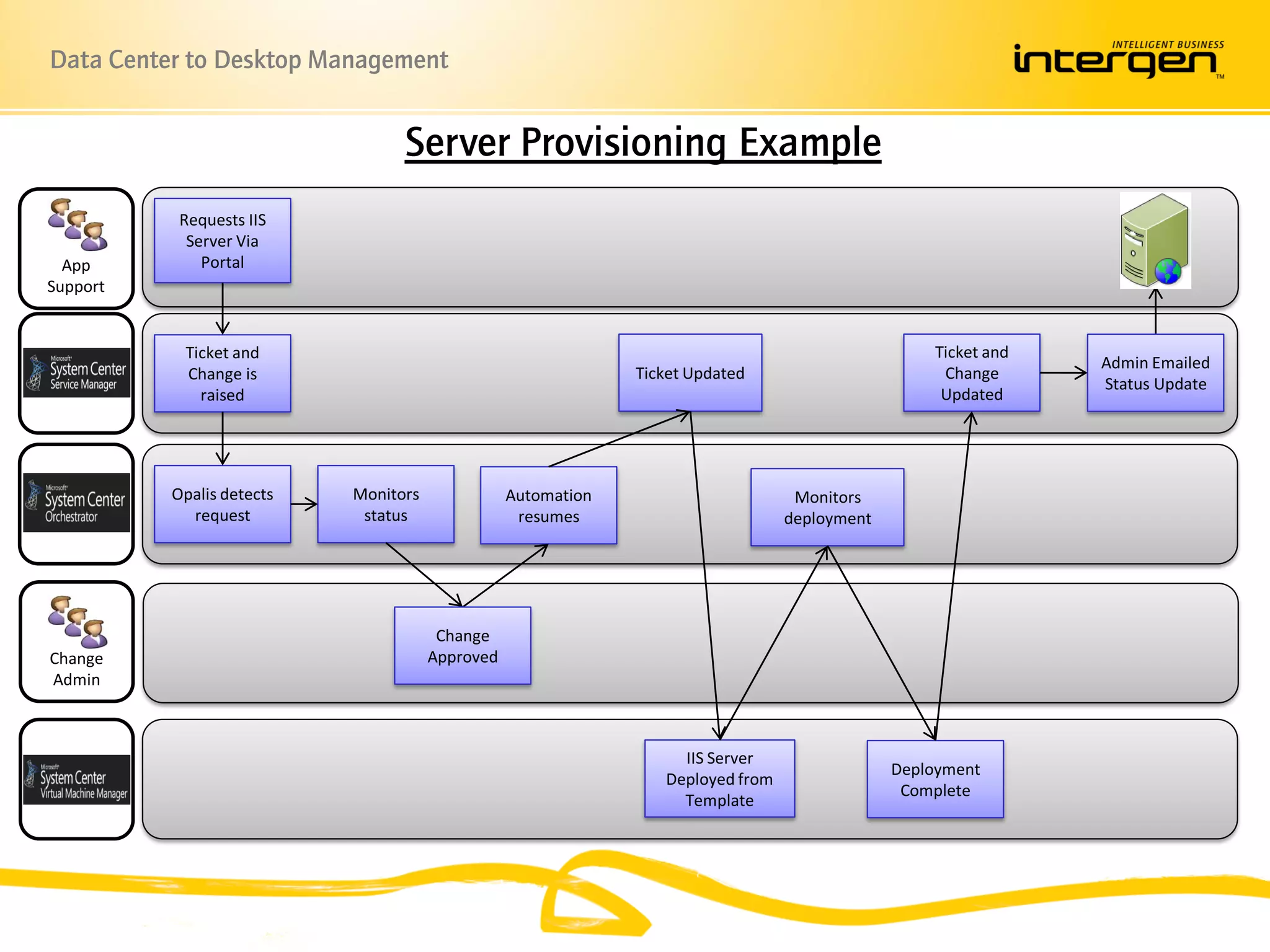 Data Center to Desktop Management

INTELLIGENT BUSINESS
intergen™

Server Provisioning Example

App Support

Requests IIS Server Via Portal

Microsoft System Center Service Manager

Ticket and Change is raised

Ticket Updated

Ticket and Change Updated

Admin Emailed Status Update

Microsoft System Center Orchestrator

Opalis detects request

Monitors status

Automation resumes

Monitors deployment

Change Admin

Change Approved

Microsoft System Center Virtual Machine Manager

IIS Server Deployed from Template

Deployment Complete